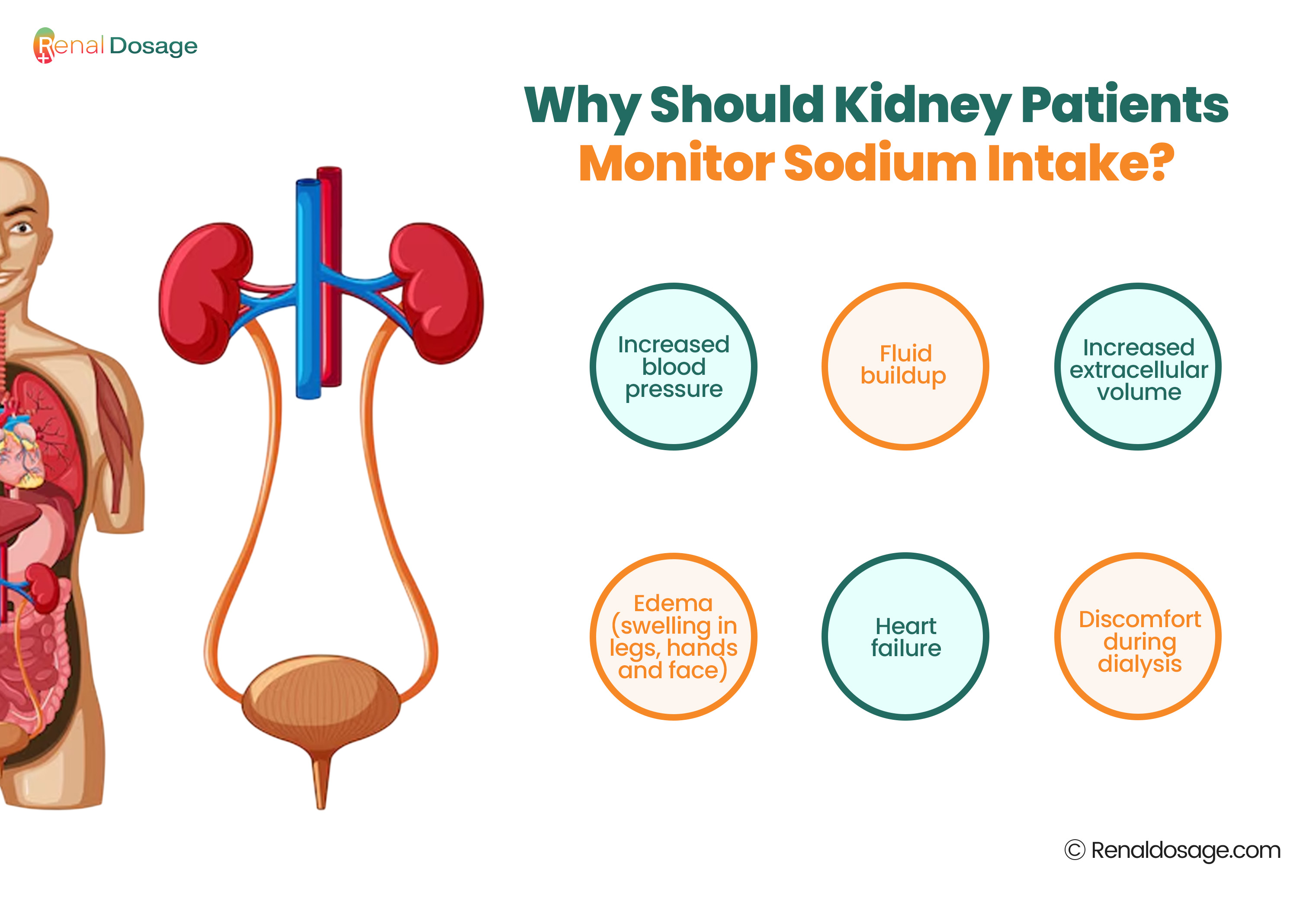 Renal Dosage

Why Should Kidney Patients Monitor Sodium Intake?

Increased blood pressure

Fluid buildup

Increased extracellular volume

Edema (swelling in legs, hands and face)

Heart failure

Discomfort during dialysis

© Renaldosage.com